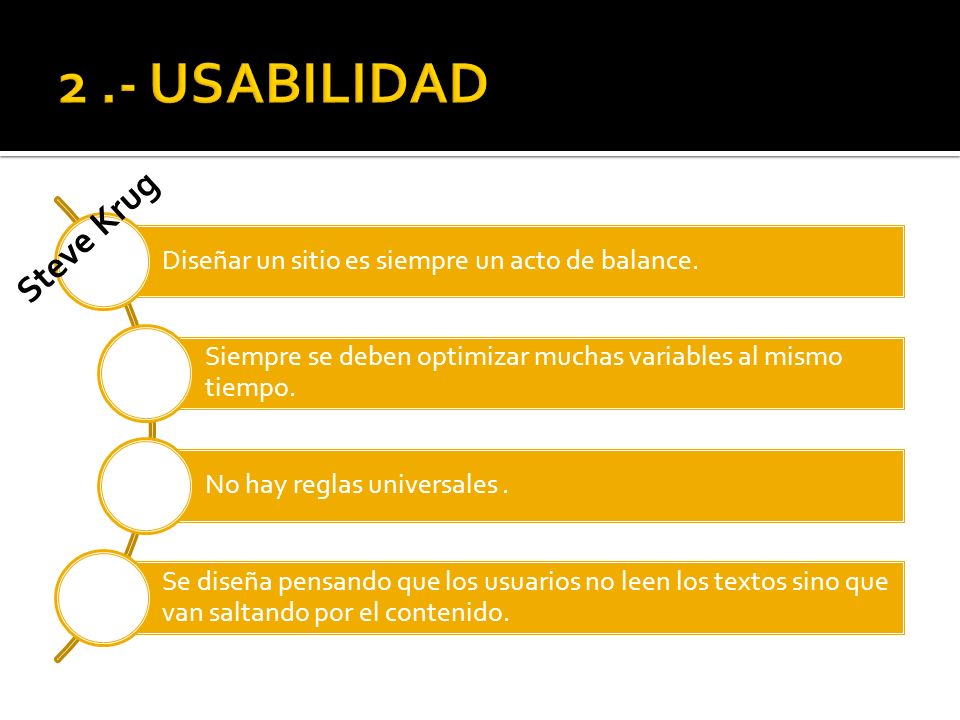 2 .- USABILIDAD

Steve Krug

Diseñar un sitio es siempre un acto de balance.

Siempre se deben optimizar muchas variables al mismo tiempo.

No hay reglas universales .

Se diseña pensando que los usuarios no leen los textos sino que van saltando por el contenido.